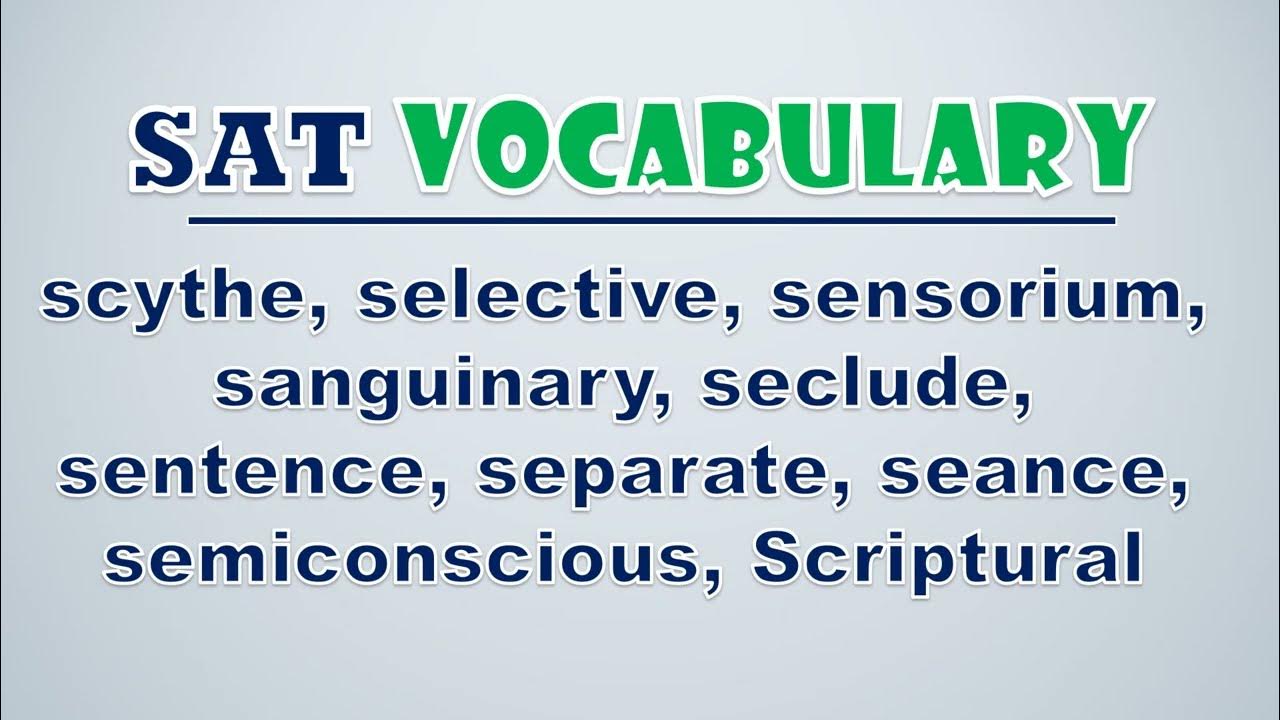 SAT VOCABULARY

scythe, selective, sensorium, sanguinary, seclude, sentence, separate, seance, semiconscious, Scriptural